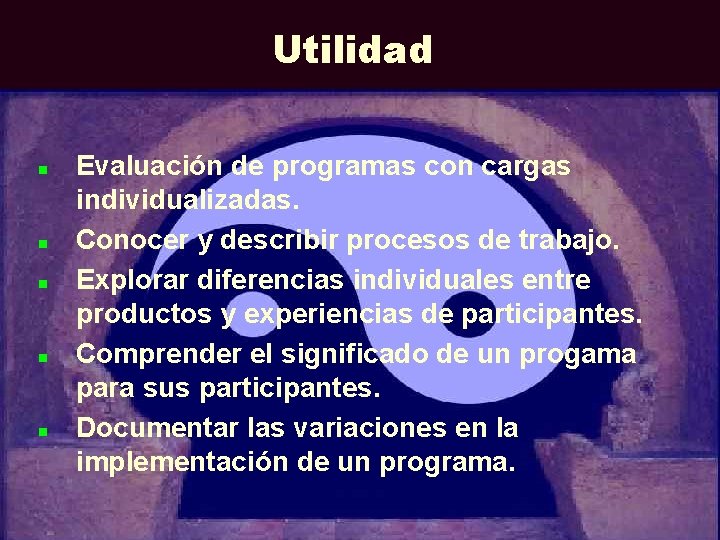 Utilidad

- Evaluación de programas con cargas individualizadas.
- Conocer y describir procesos de trabajo.
- Explorar diferencias individuales entre productos y experiencias de participantes.
- Comprender el significado de un progama para sus participantes.
- Documentar las variaciones en la implementación de un programa.